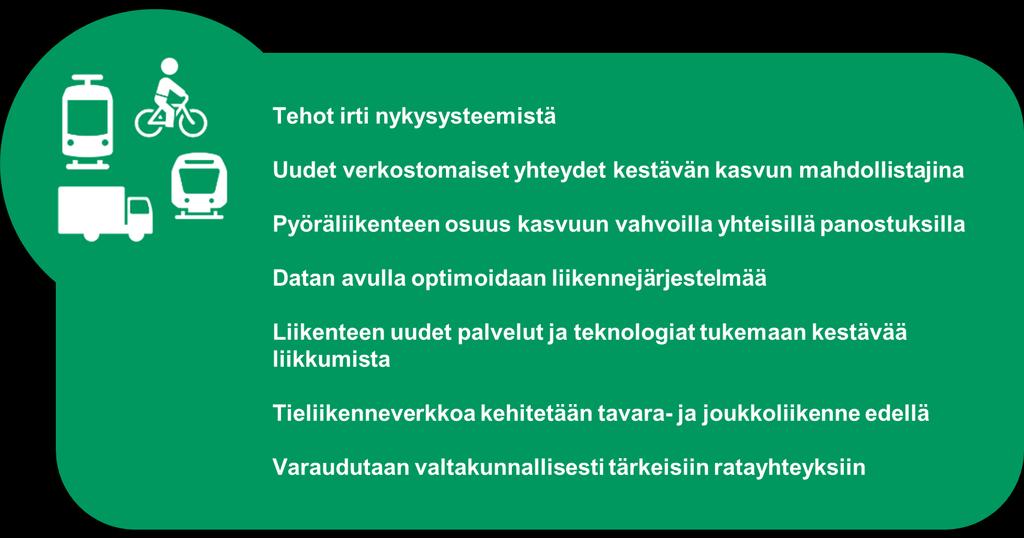 Tehot irti nykysysteemistä

Uudet verkostomaiset yhteydet kestävän kasvun mahdollistajina

Pyöräliikenteen osuus kasvuun vahvoilla yhteisillä panostuksilla

Datan avulla optimoidaan liikennejärjestelmää

Liikenteen uudet palvelut ja teknologiat tukemaan kestävää liikkumista

Tieliikenneverkkoa kehitetään tavara- ja joukkoliikenne edellä

Varaudutaan valtakunnallisesti tärkeisiin ratayhteyksiin